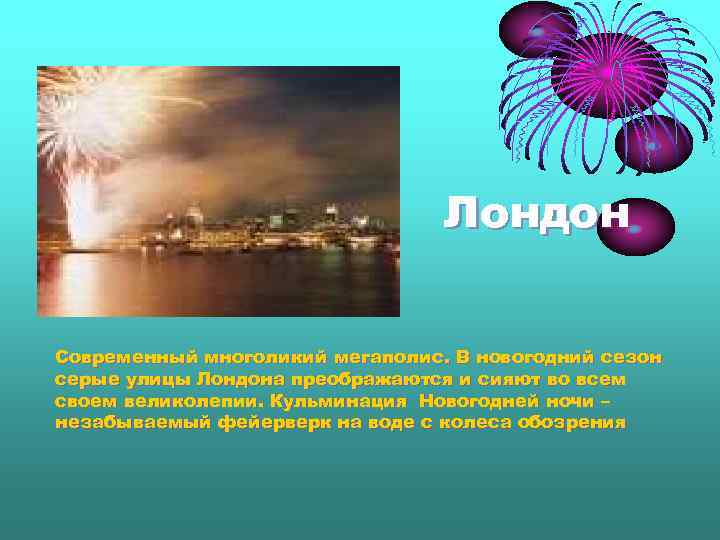 Лондон

Современный многоликий мегаполис. В новогодний сезон серые улицы Лондона преображаются и сияют во всем своем великолепии. Кульминация Новогодней ночи – незабываемый фейерверк на воде с колеса обозрения